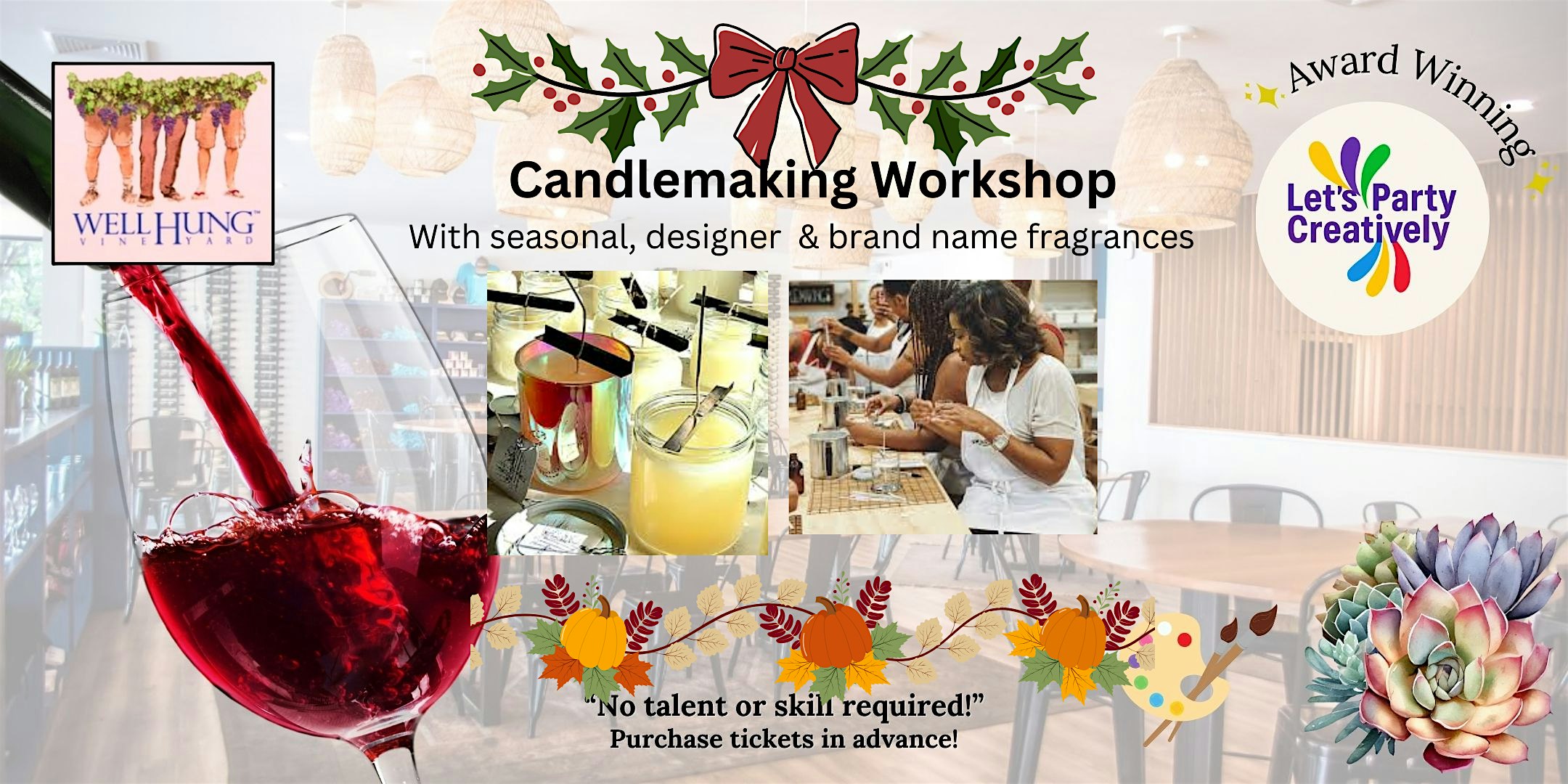 WELL HUNG™
VINEYARD

Candlemaking Workshop
With seasonal, designer & brand name fragrances

Award Winning
Let's Party Creatively

"No talent or skill required!"
Purchase tickets in advance!